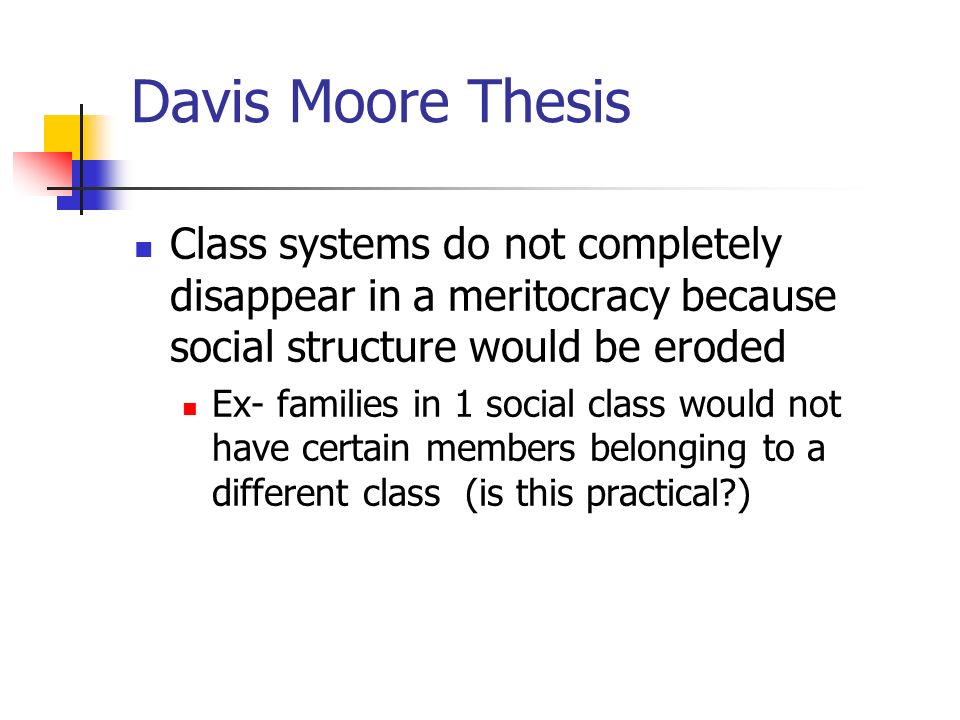 Davis Moore Thesis

Class systems do not completely disappear in a meritocracy because social structure would be eroded

Ex- families in 1 social class would not have certain members belonging to a different class (is this practical?)